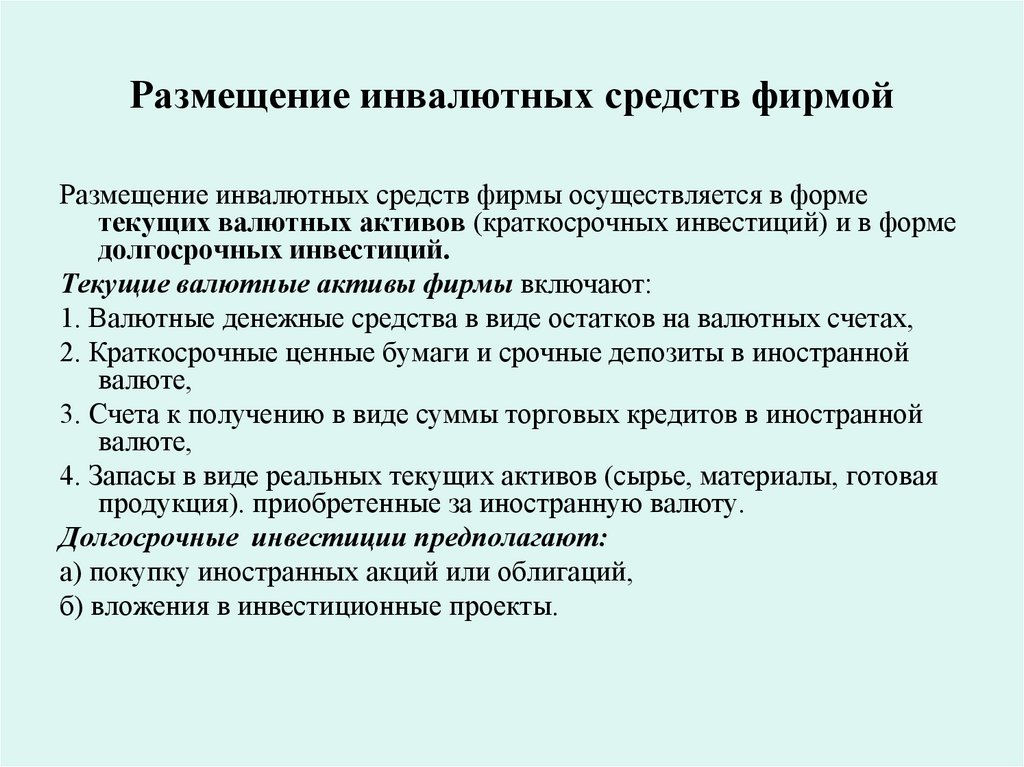 Размещение инвалютных средств фирмой

Размещение инвалютных средств фирмы осуществляется в форме текущих валютных активов (краткосрочных инвестиций) и в форме долгосрочных инвестиций.

Текущие валютные активы фирмы включают:

1. Валютные денежные средства в виде остатков на валютных счетах,

2. Краткосрочные ценные бумаги и срочные депозиты в иностранной валюте,

3. Счета к получению в виде суммы торговых кредитов в иностранной валюте,

4. Запасы в виде реальных текущих активов (сырье, материалы, готовая продукция). приобретенные за иностранную валюту.

Долгосрочные инвестиции предполагают:

а) покупку иностранных акций или облигаций,

б) вложения в инвестиционные проекты.